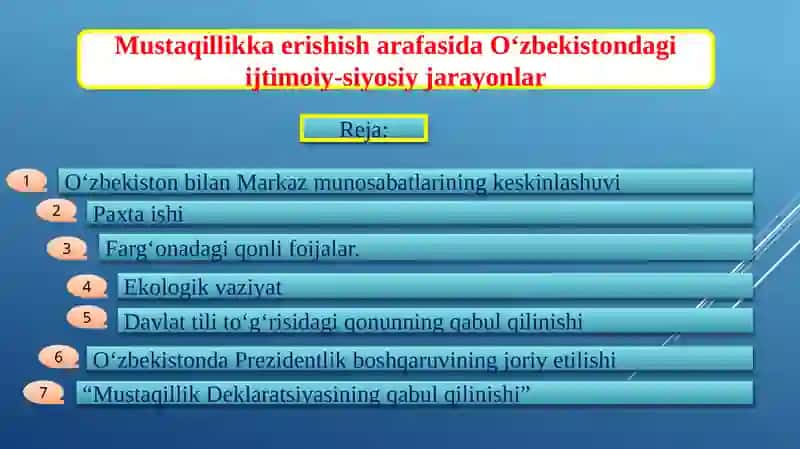 Mustaqillikka erishish arafasida O‘zbekistondagi ijtimoiy-siyosiy jarayonlar

Reja:

1 O‘zbekiston bilan Markaz munosabatlarining keskinlashuvi

2 Paxta ishi

3 Farg‘onadagi qonli foijalar.

4 Ekologik vaziyat

5 Davlat tili to‘g‘risidagi qonunning qabul qilinishi

6 O‘zbekistonda Prezidentlik boshqaruvining joriy etilishi

7 “Mustaqillik Deklaratsiyasining qabul qilinishi”